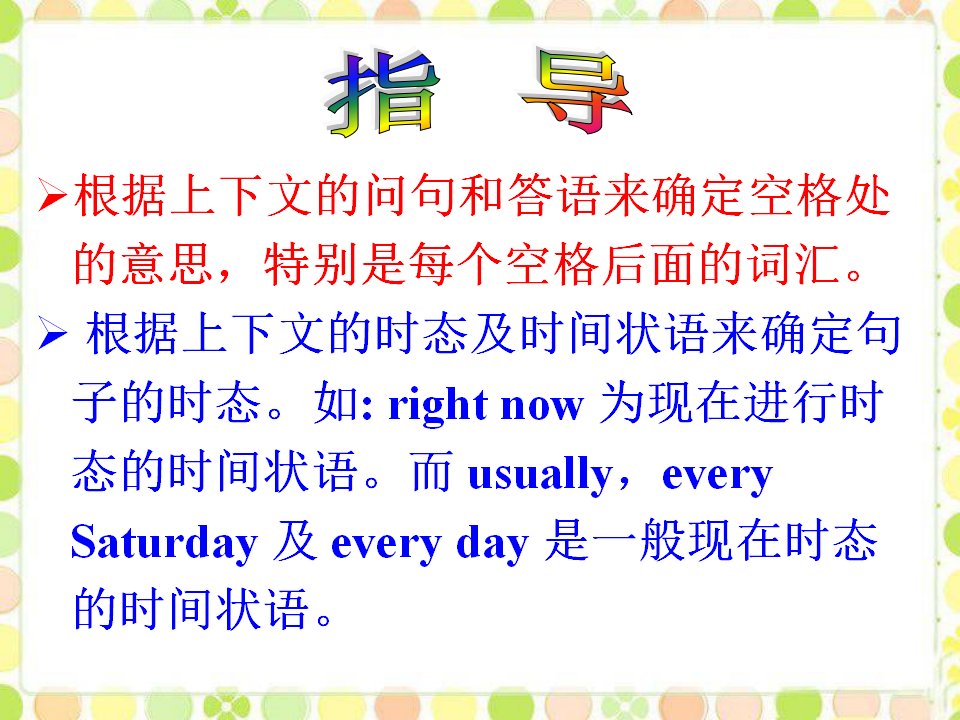 指 导

➢根据上下文的问句和答语来确定空格处的意思，特别是每个空格后面的词汇。

➢ 根据上下文的时态及时间状语来确定句子的时态。如: right now 为现在进行时态的时间状语。而 usually，every Saturday 及 every day 是一般现在时态的时间状语。